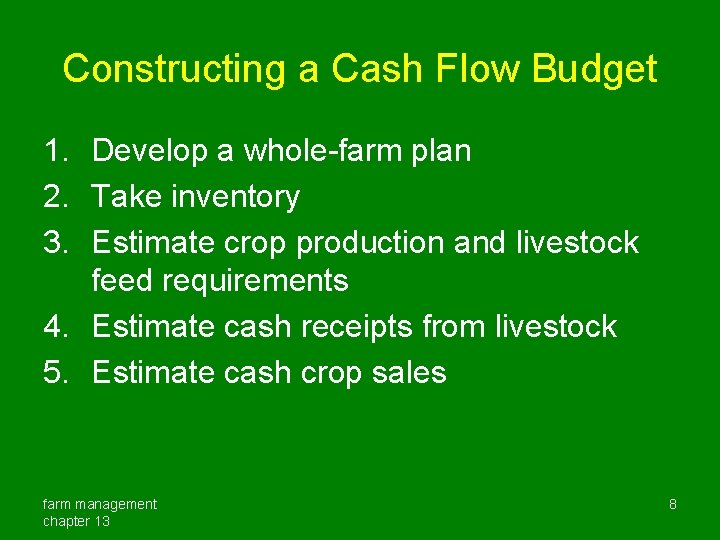 Constructing a Cash Flow Budget

1. Develop a whole-farm plan
2. Take inventory
3. Estimate crop production and livestock feed requirements
4. Estimate cash receipts from livestock
5. Estimate cash crop sales

farm management
chapter 13

8